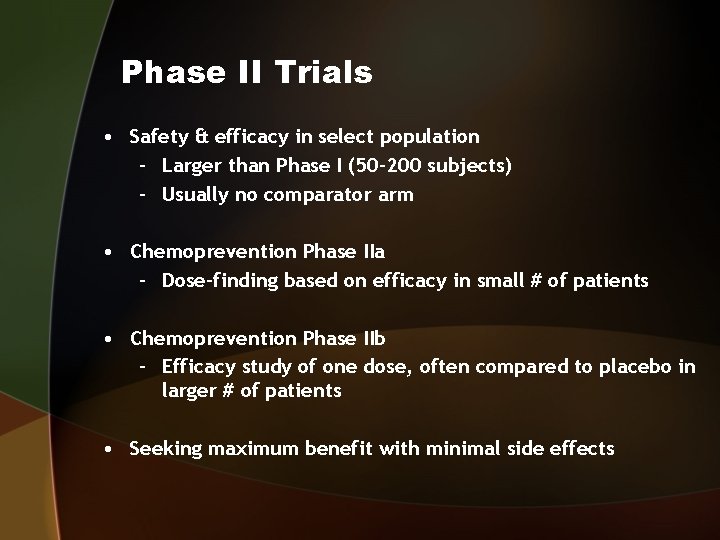 Phase II Trials

• Safety & efficacy in select population
  - Larger than Phase I (50-200 subjects)
  - Usually no comparator arm

• Chemoprevention Phase IIa
  - Dose-finding based on efficacy in small # of patients

• Chemoprevention Phase IIb
  - Efficacy study of one dose, often compared to placebo in larger # of patients

• Seeking maximum benefit with minimal side effects